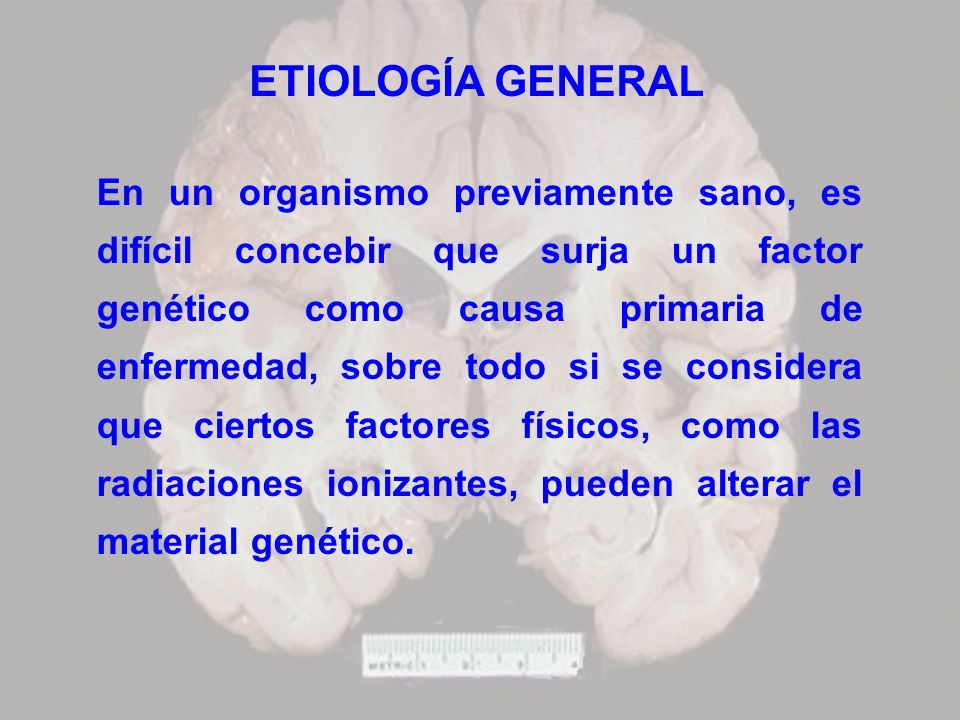 ETIOLOGÍA GENERAL

En un organismo previamente sano, es difícil concebir que surja un factor genético como causa primaria de enfermedad, sobre todo si se considera que ciertos factores físicos, como las radiaciones ionizantes, pueden alterar el material genético.

METRIC